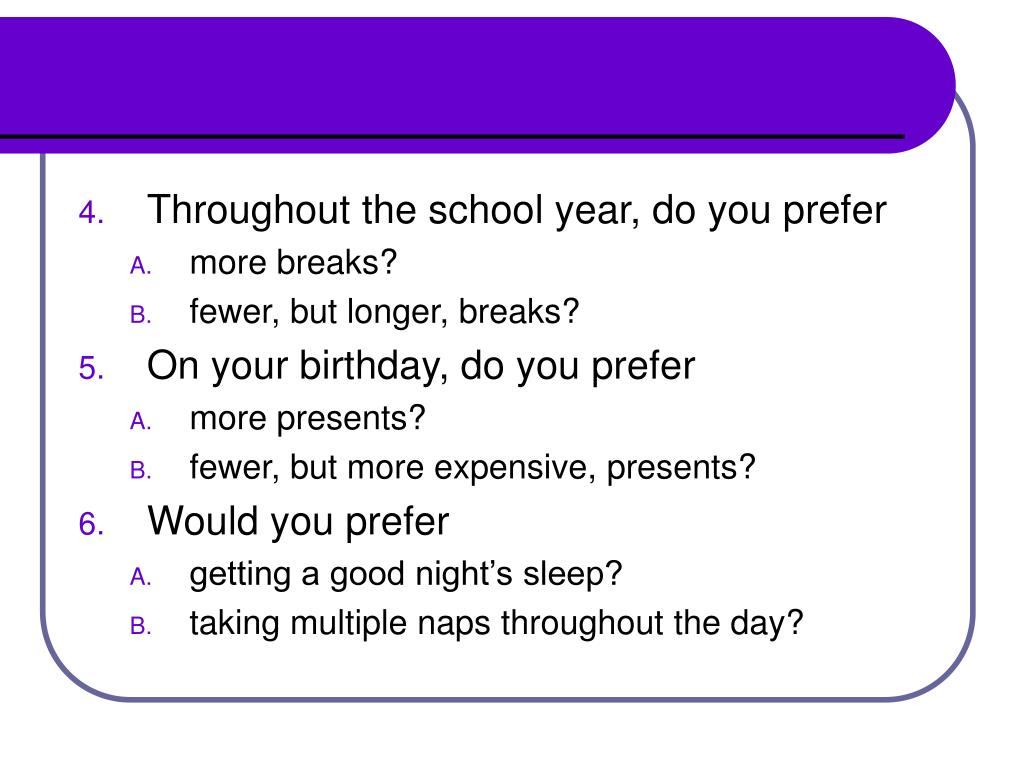 4. Throughout the school year, do you prefer
A. more breaks?
B. fewer, but longer, breaks?
5. On your birthday, do you prefer
A. more presents?
B. fewer, but more expensive, presents?
6. Would you prefer
A. getting a good night’s sleep?
B. taking multiple naps throughout the day?